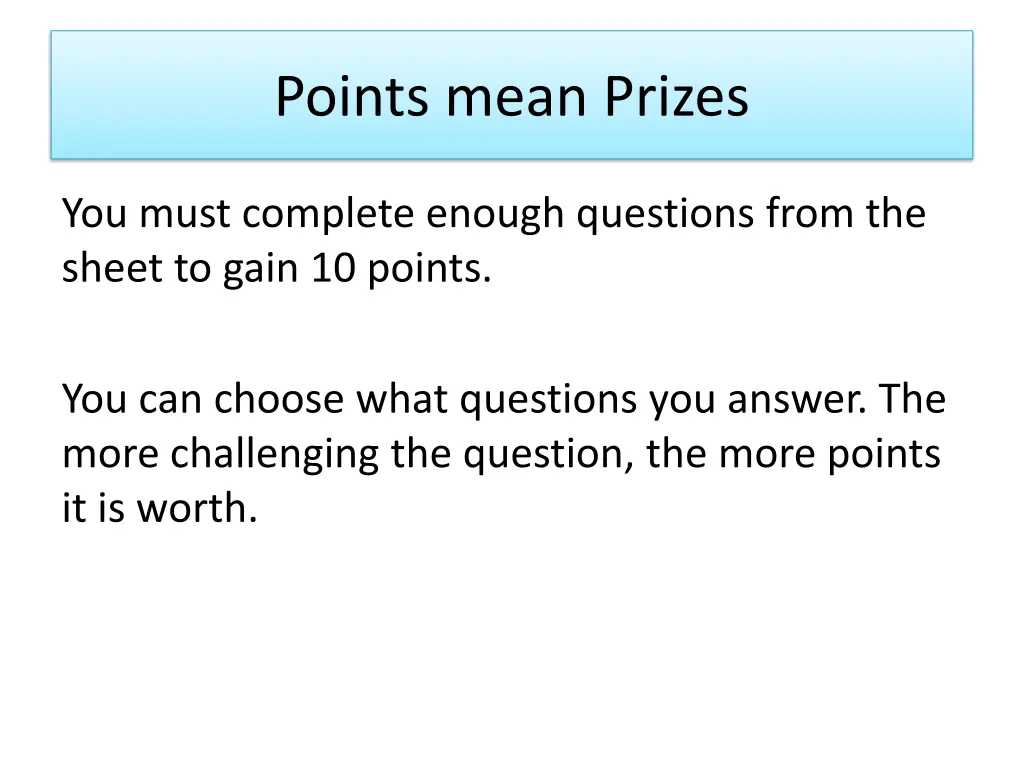 Points mean Prizes

You must complete enough questions from the sheet to gain 10 points.

You can choose what questions you answer. The more challenging the question, the more points it is worth.